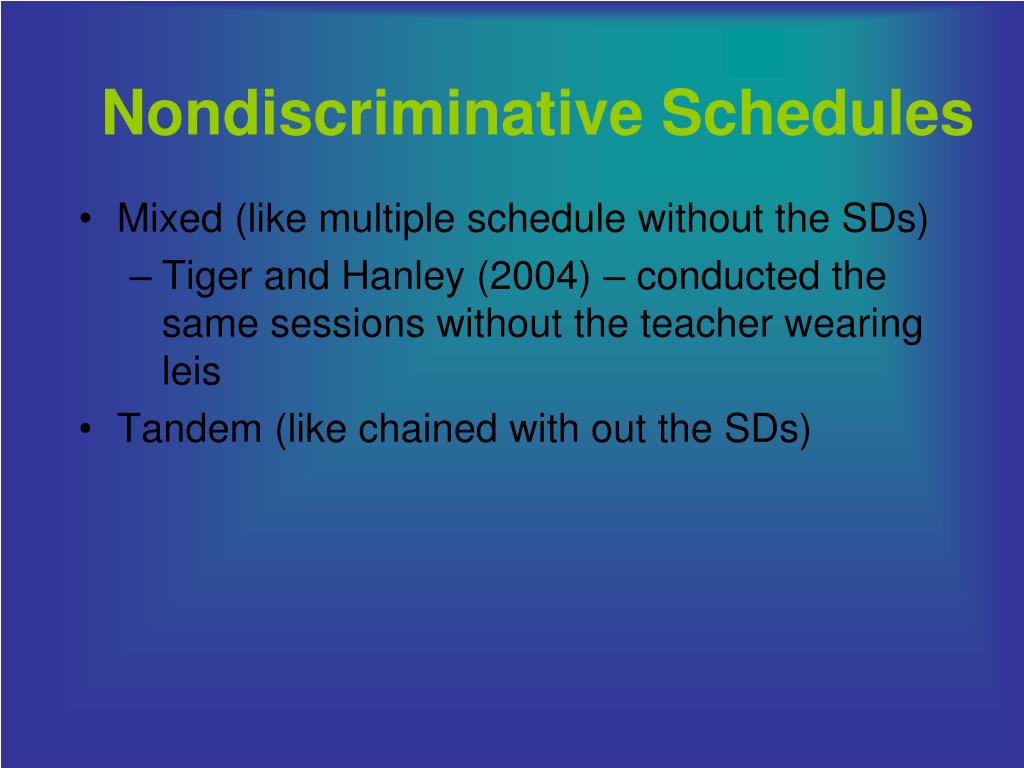 Nondiscriminative Schedules

• Mixed (like multiple schedule without the SDs)
– Tiger and Hanley (2004) – conducted the same sessions without the teacher wearing leis
• Tandem (like chained with out the SDs)